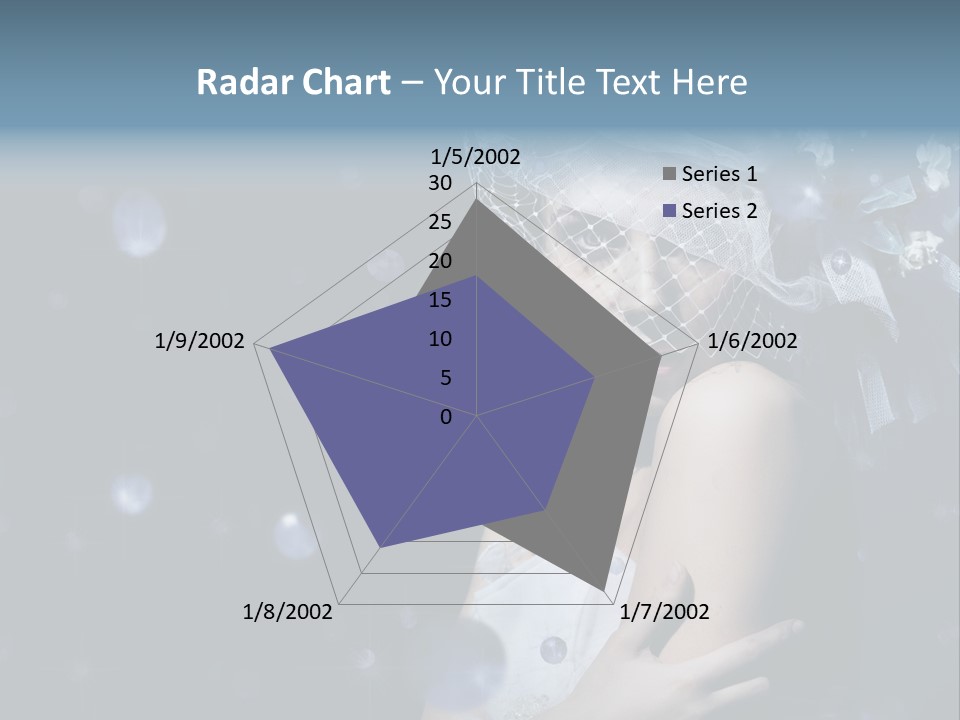 Radar Chart – Your Title Text Here

1/5/2002
30
25
20
15
10
5
0
1/6/2002
1/7/2002
1/8/2002
1/9/2002

Series 1
Series 2